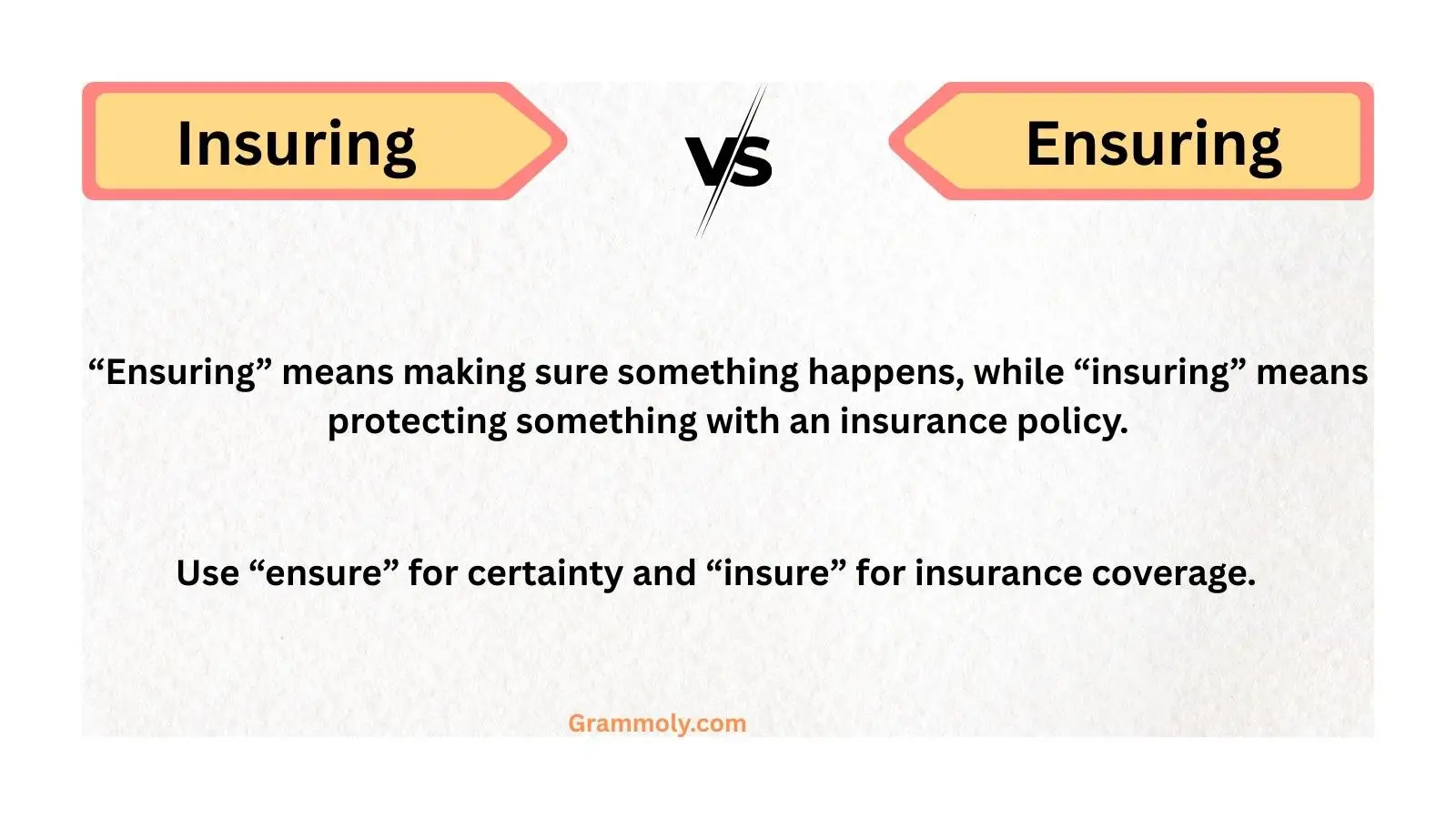 Insuring

VS

Ensuring

“Ensuring” means making sure something happens, while “insuring” means protecting something with an insurance policy.

Use “ensure” for certainty and “insure” for insurance coverage.

Grammoly.com